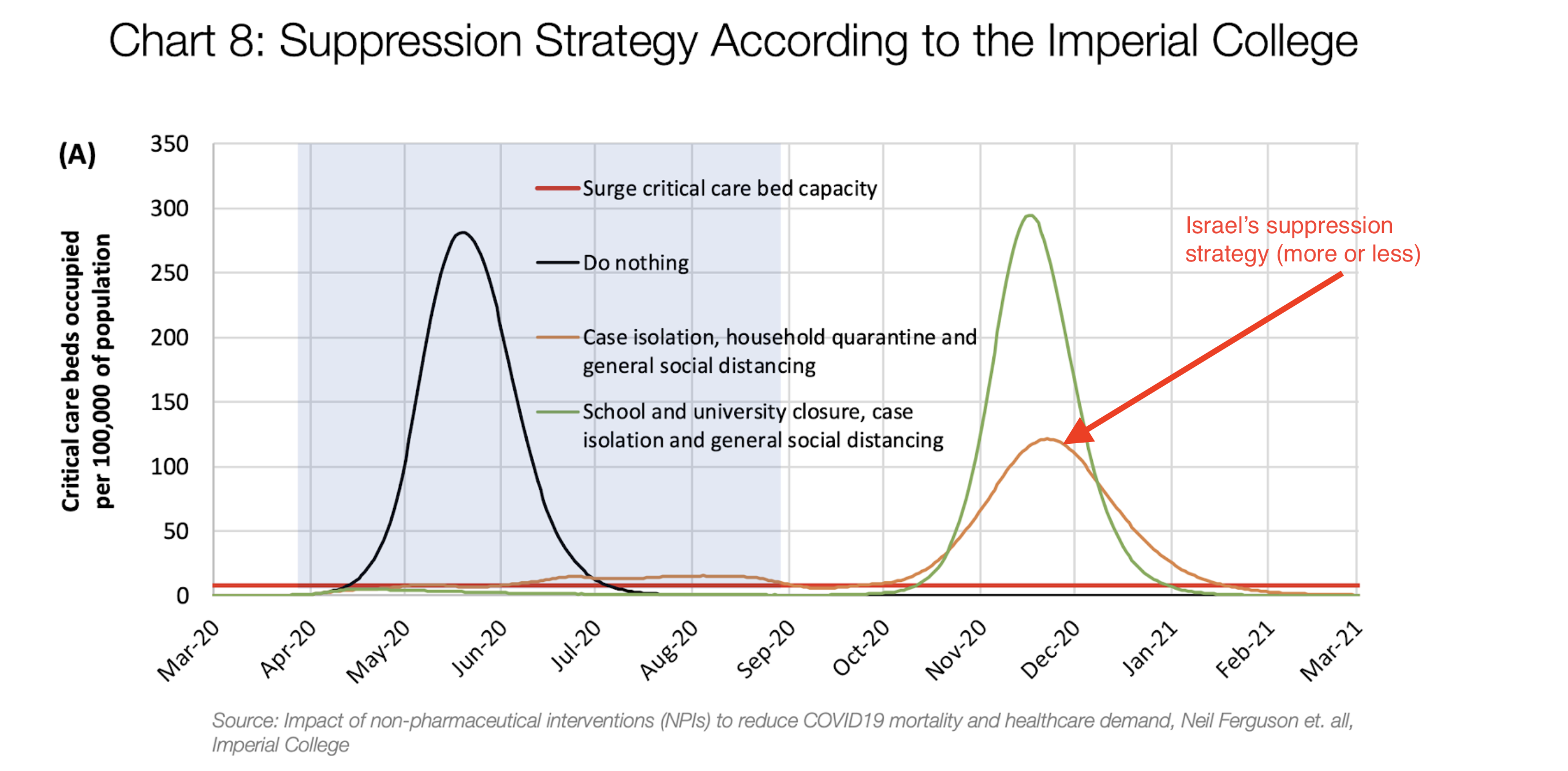 Chart 8: Suppression Strategy According to the Imperial College

(A)

Critical care beds occupied per 100,000 of population

350
300
250
200
150
100
50
0

Surge critical care bed capacity

Do nothing

Case isolation, household quarantine and general social distancing

School and university closure, case isolation and general social distancing

Israel's suppression strategy (more or less)

Mar-20 Apr-20 May-20 Jun-20 Jul-20 Aug-20 Sep-20 Oct-20 Nov-20 Dec-20 Jan-21 Feb-21 Mar-21

Source: Impact of non-pharmaceutical interventions (NPIs) to reduce COVID19 mortality and healthcare demand, Neil Ferguson et. all, Imperial College